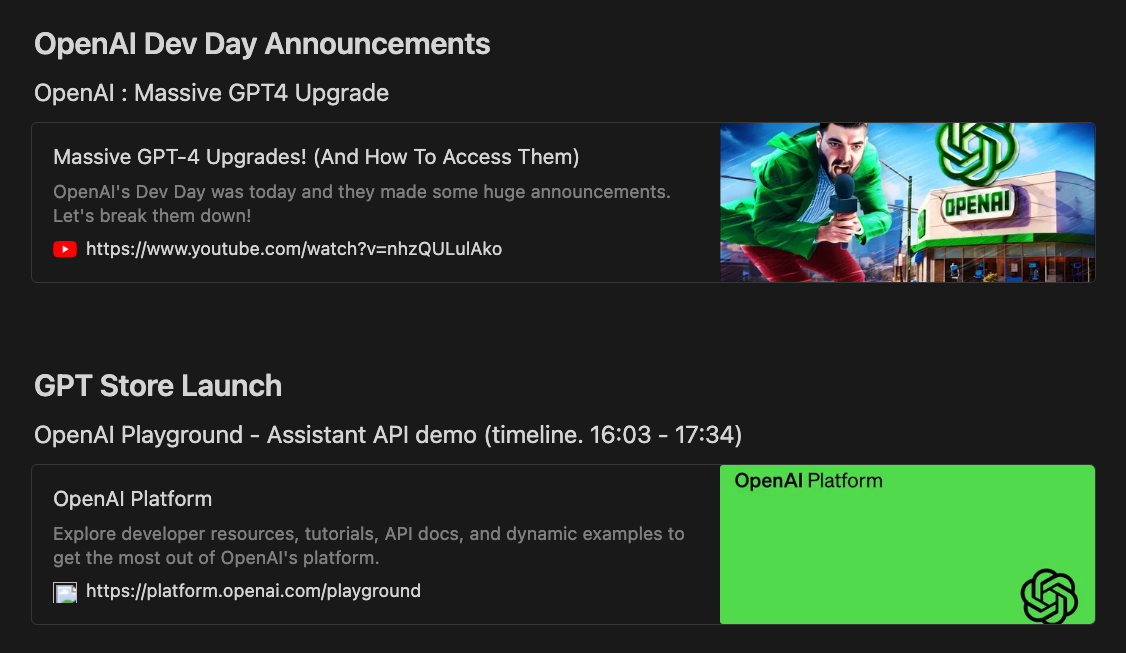 OpenAI Dev Day Announcements

OpenAI : Massive GPT4 Upgrade

Massive GPT-4 Upgrades! (And How To Access Them)

OpenAI's Dev Day was today and they made some huge announcements. Let's break them down!

https://www.youtube.com/watch?v=nhzQULulAko

OPENAI

GPT Store Launch

OpenAI Playground - Assistant API demo (timeline. 16:03 - 17:34)

OpenAI Platform

Explore developer resources, tutorials, API docs, and dynamic examples to get the most out of OpenAI's platform.

https://platform.openai.com/playground

OpenAI Platform